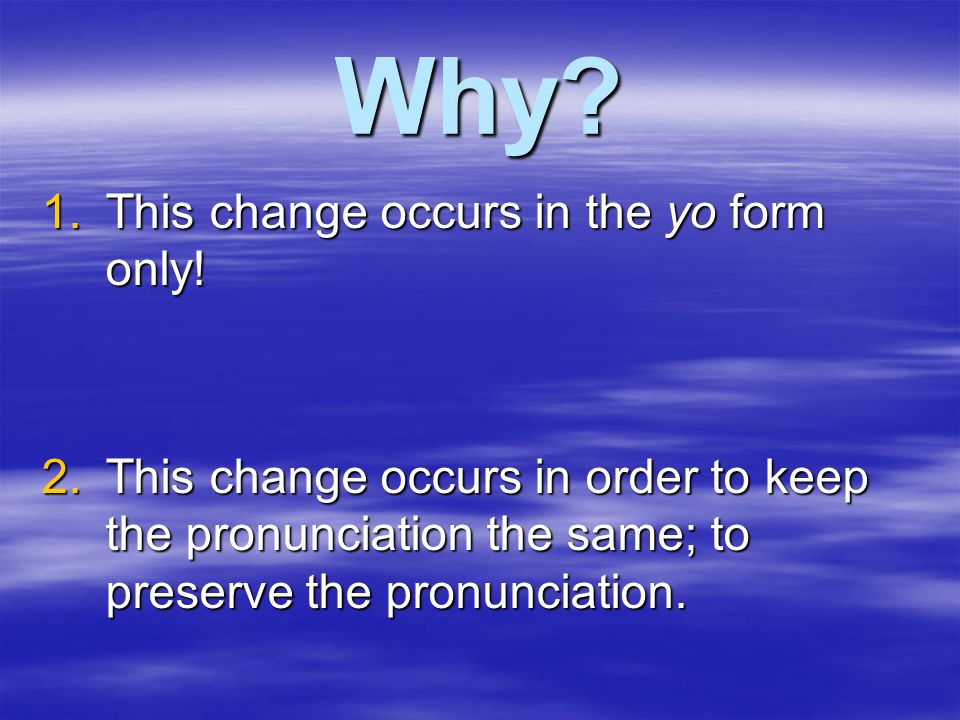 Why?

1. This change occurs in the yo form only!

2. This change occurs in order to keep the pronunciation the same; to preserve the pronunciation.